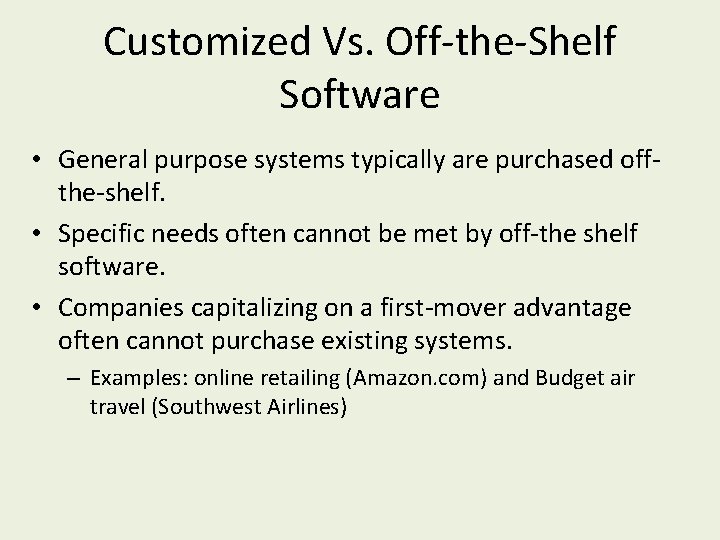 Customized Vs. Off-the-Shelf Software

• General purpose systems typically are purchased off-the-shelf.

• Specific needs often cannot be met by off-the shelf software.

• Companies capitalizing on a first-mover advantage often cannot purchase existing systems.

– Examples: online retailing (Amazon.com) and Budget air travel (Southwest Airlines)